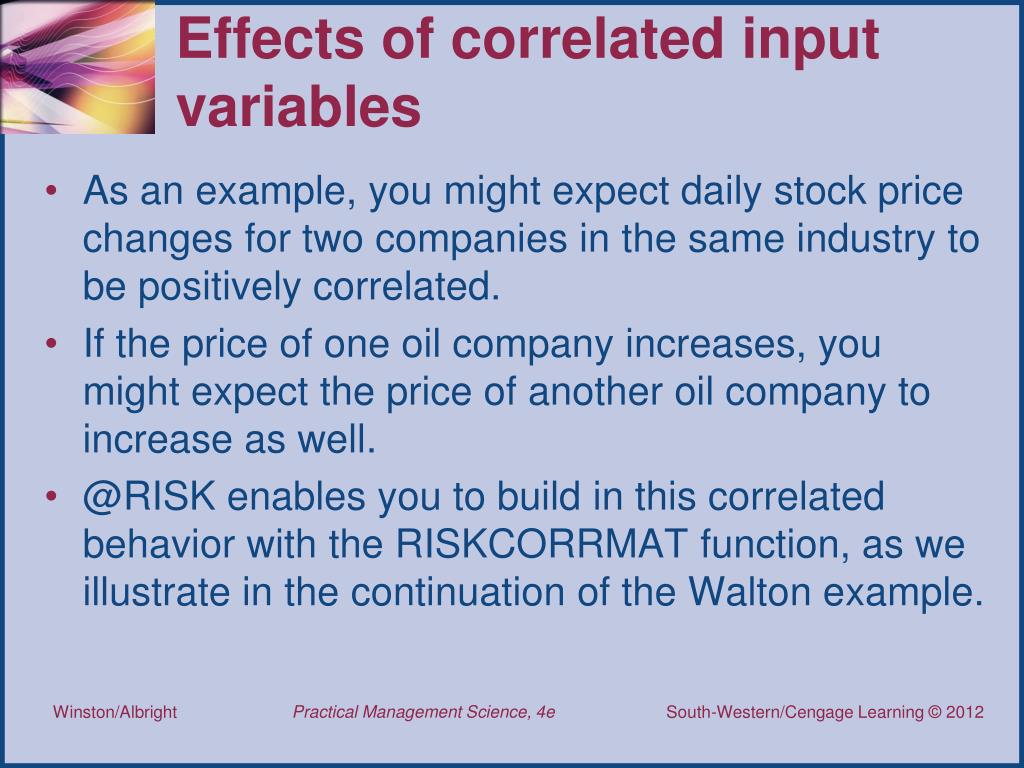 Effects of correlated input variables

• As an example, you might expect daily stock price changes for two companies in the same industry to be positively correlated.
• If the price of one oil company increases, you might expect the price of another oil company to increase as well.
• @RISK enables you to build in this correlated behavior with the RISKCORRMAT function, as we illustrate in the continuation of the Walton example.

Winston/Albright Practical Management Science, 4e South-Western/Cengage Learning © 2012